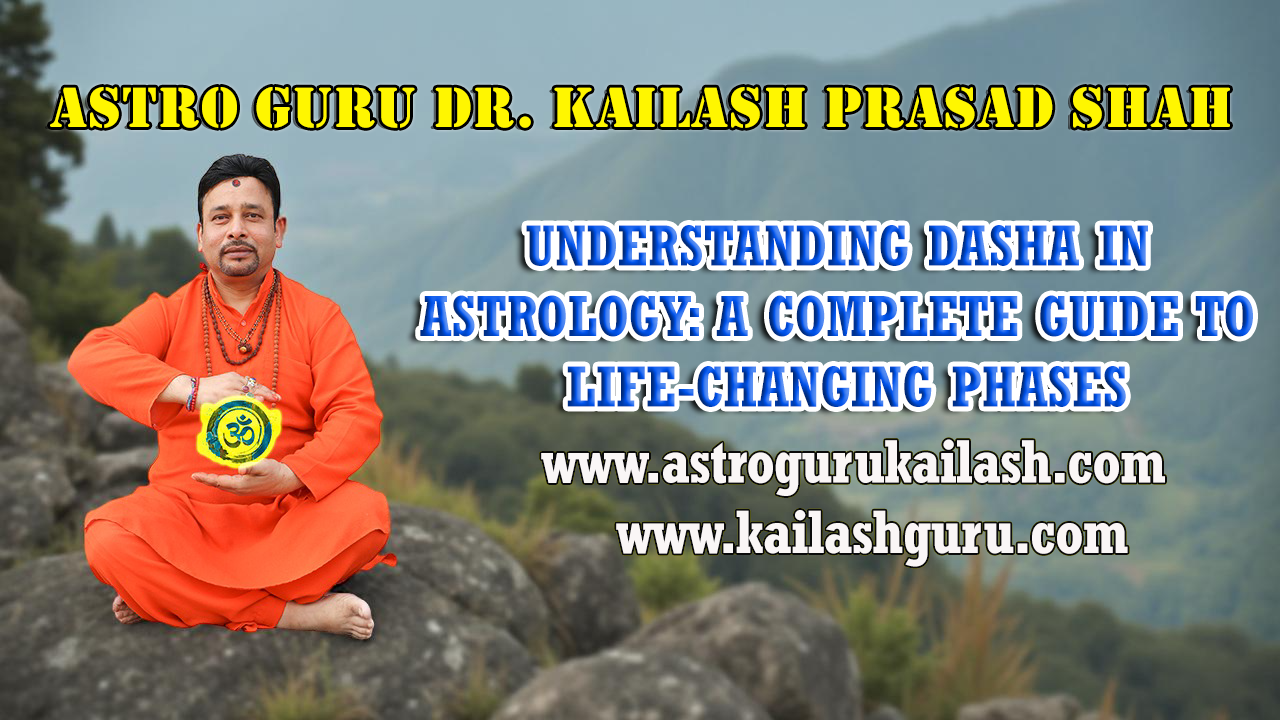 ASTRO GURU DR. KAILASH PRASAD SHAH

UNDERSTANDING DASHA IN ASTROLOGY: A COMPLETE GUIDE TO LIFE-CHANGING PHASES

www.astrogurukailash.com
www.kailashguru.com

ॐ